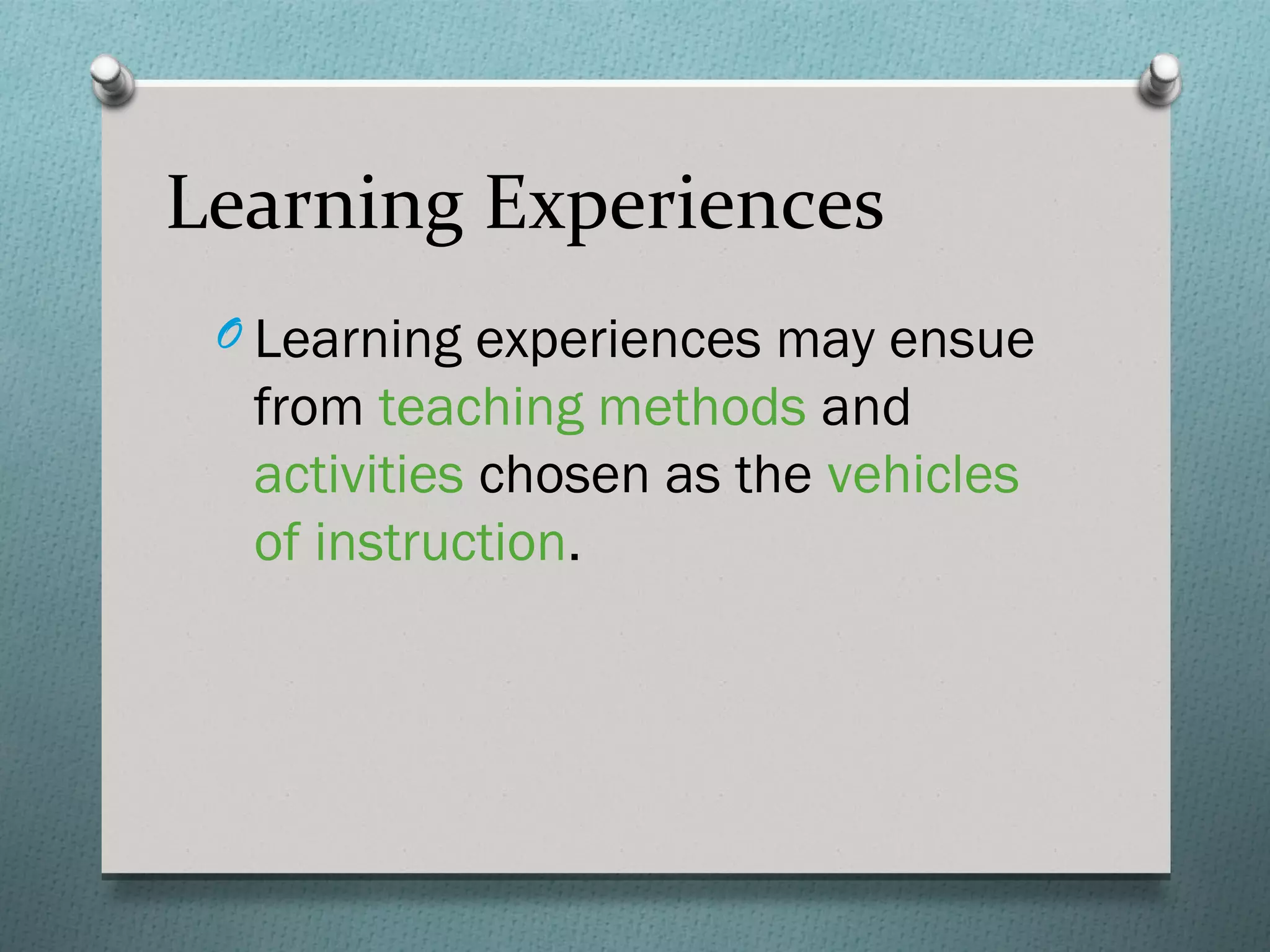 Learning Experiences

Learning experiences may ensue from teaching methods and activities chosen as the vehicles of instruction.